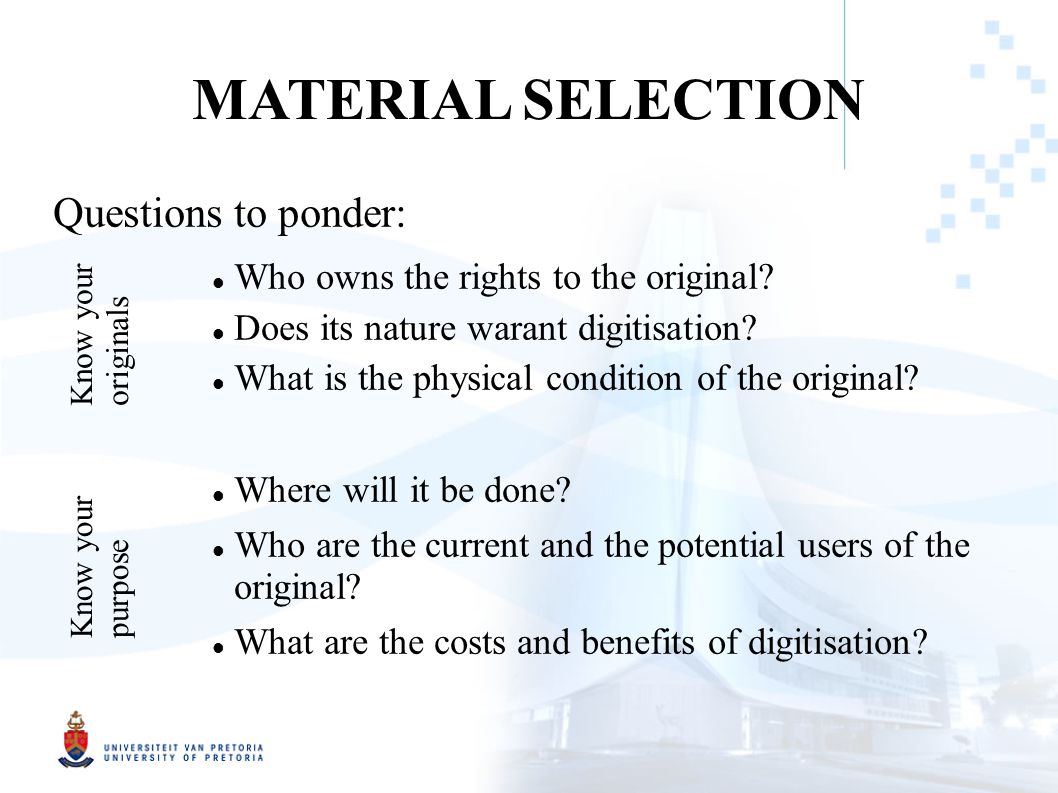 MATERIAL SELECTION

Questions to ponder:

Know your originals

- Who owns the rights to the original?
- Does its nature warant digitisation?
- What is the physical condition of the original?

Know your purpose

- Where will it be done?
- Who are the current and the potential users of the original?
- What are the costs and benefits of digitisation?

UNIVERSITEIT VAN PRETORIA
UNIVERSITY OF PRETORIA